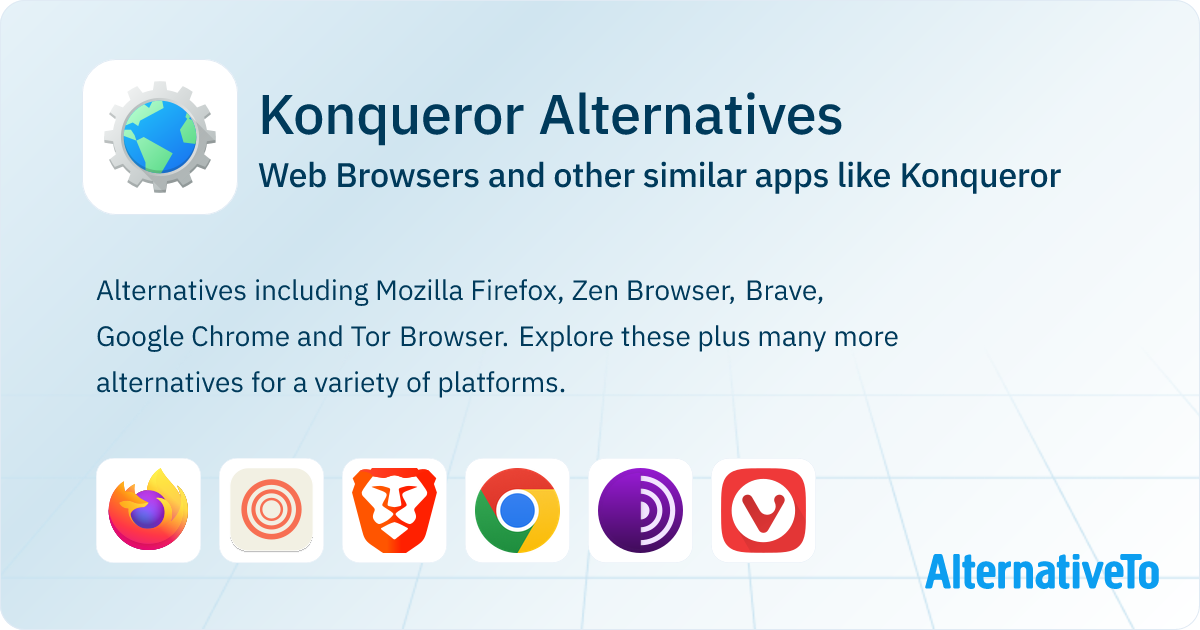 Konqueror Alternatives
Web Browsers and other similar apps like Konqueror

Alternatives including Mozilla Firefox, Zen Browser, Brave, Google Chrome and Tor Browser. Explore these plus many more alternatives for a variety of platforms.

AlternativeTo